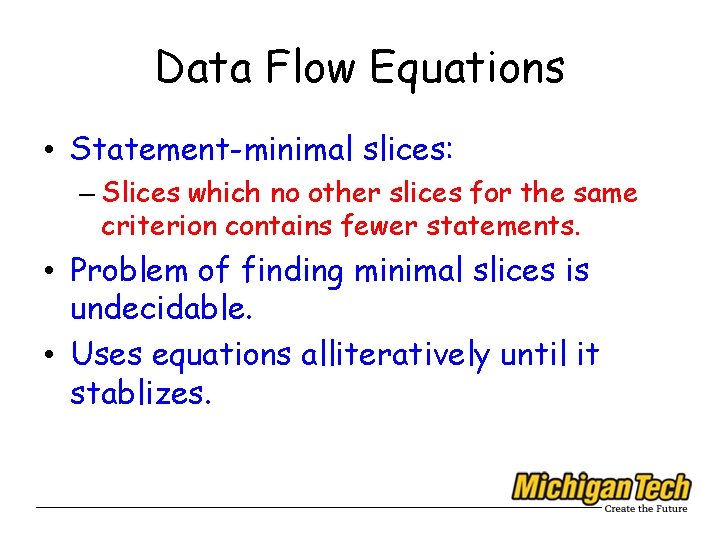 Data Flow Equations

• Statement-minimal slices:

– Slices which no other slices for the same criterion contains fewer statements.

• Problem of finding minimal slices is undecidable.

• Uses equations alliteratively until it stablizes.

Michigan Tech
Create the Future